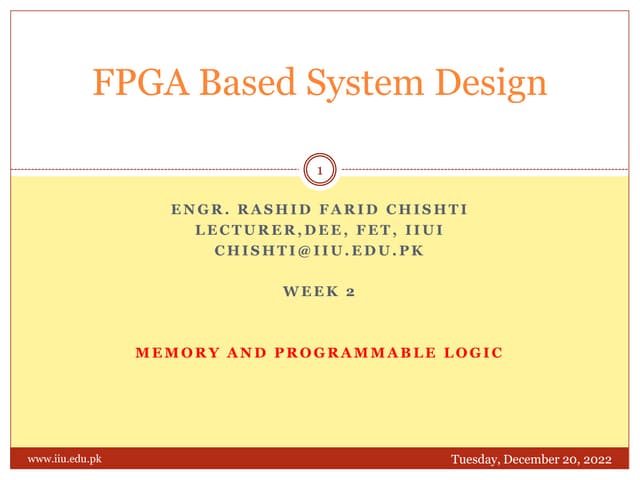 FPGA Based System Design

1

ENGR. RASHID FARID CHISHTI
LECTURER,DEE, FET, IIUI
CHISHTI@IIU.EDU.PK

WEEK 2

MEMORY AND PROGRAMMABLE LOGIC

www.iiu.edu.pk

Tuesday, December 20, 2022